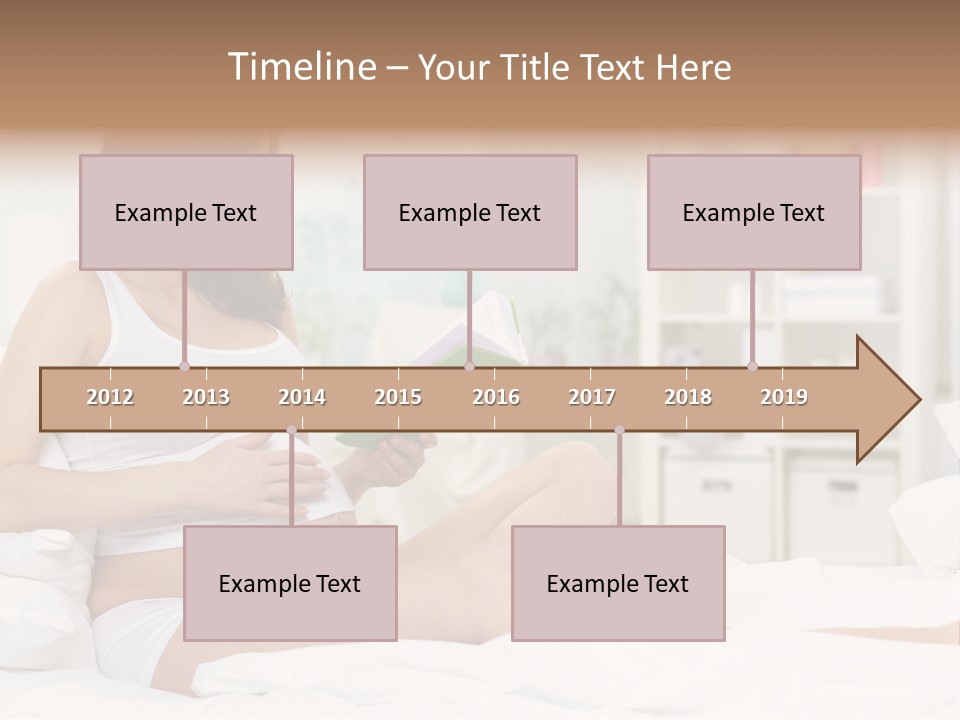 Timeline – Your Title Text Here

Example Text

Example Text

Example Text

2012
2013
2014
2015
2016
2017
2018
2019

Example Text

Example Text